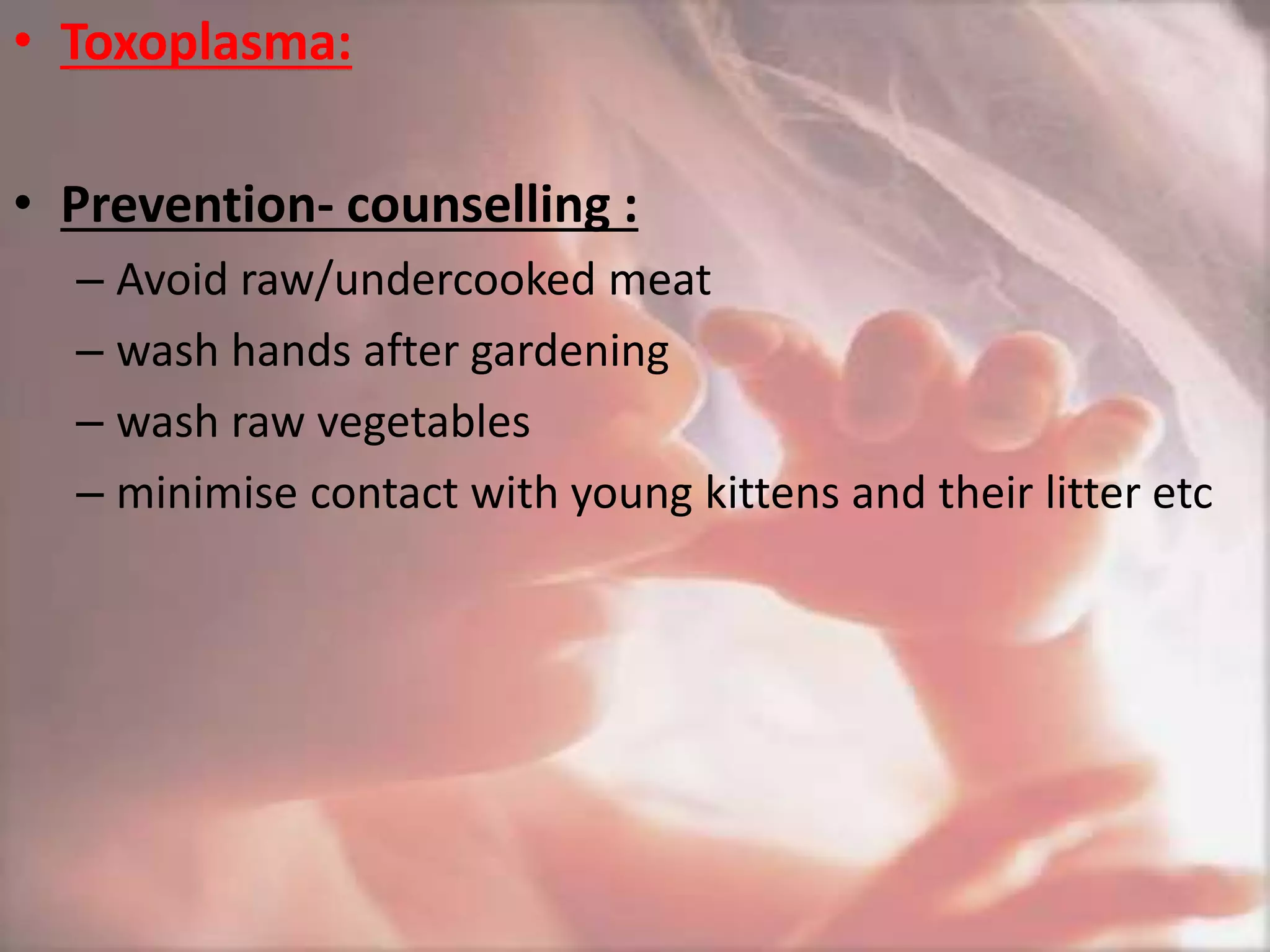 • Toxoplasma:

• Prevention- counselling :
– Avoid raw/undercooked meat
– wash hands after gardening
– wash raw vegetables
– minimise contact with young kittens and their litter etc